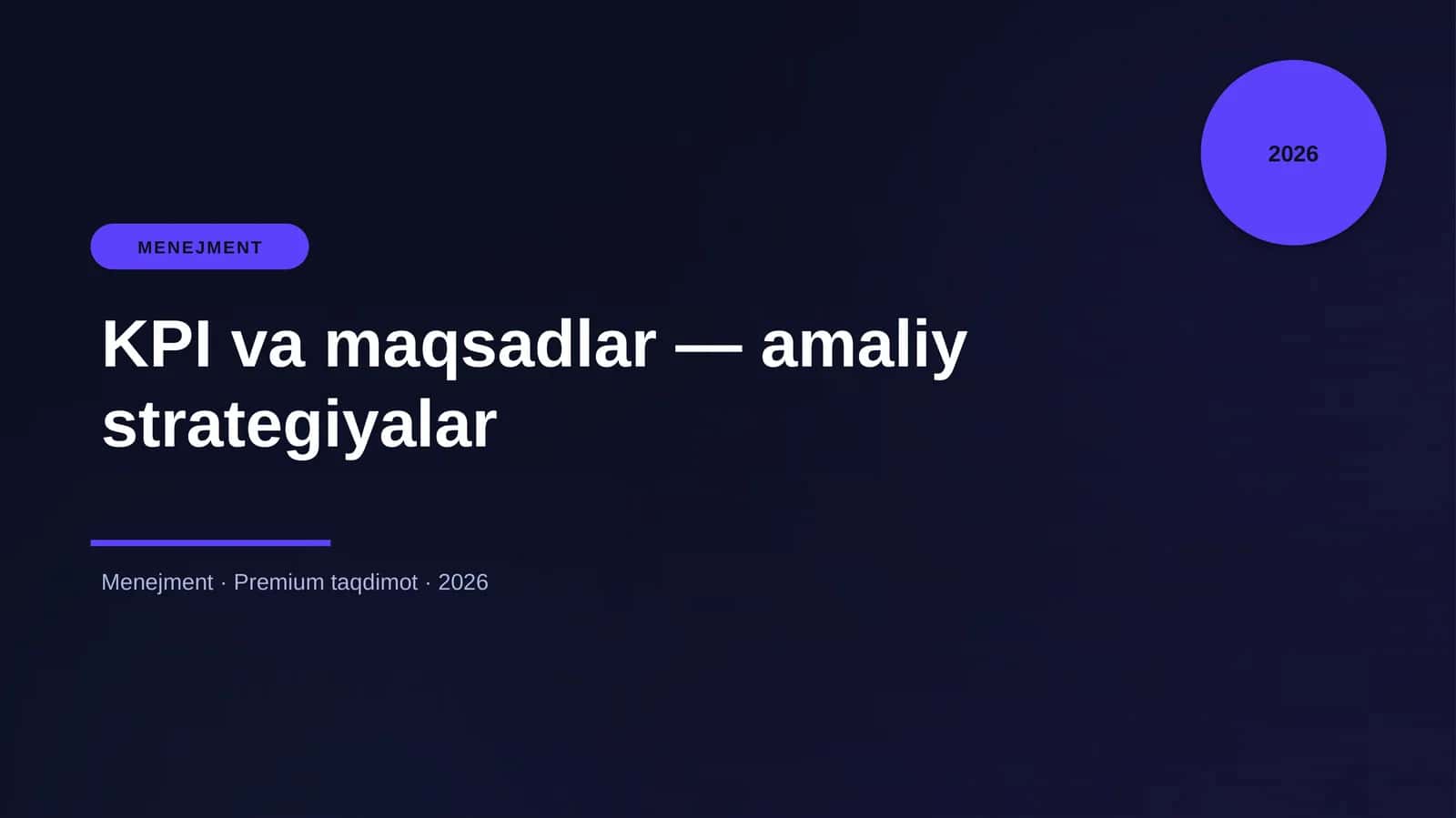 2026

MENEJMENT

KPI va maqsadlar — amaliy strategiyalar

Menejment · Premium taqdimot · 2026